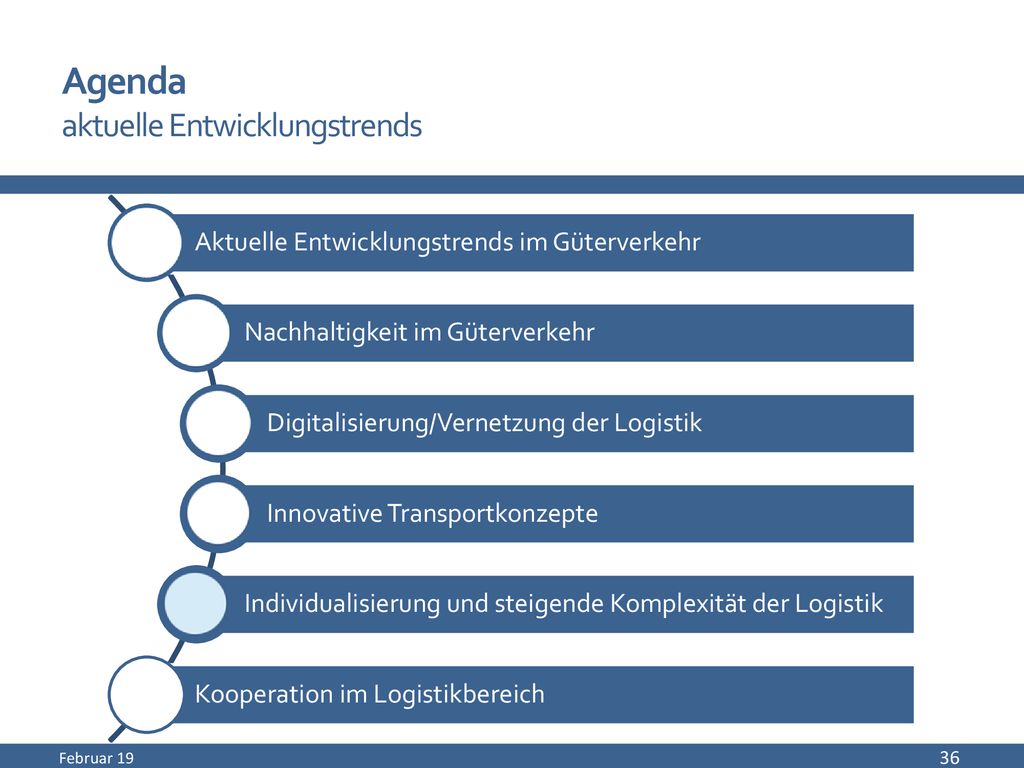 Agenda
aktuelle Entwicklungstrends

Aktuelle Entwicklungstrends im Güterverkehr

Nachhaltigkeit im Güterverkehr

Digitalisierung/Vernetzung der Logistik

Innovative Transportkonzepte

Individualisierung und steigende Komplexität der Logistik

Kooperation im Logistikbereich

Februar 19

36